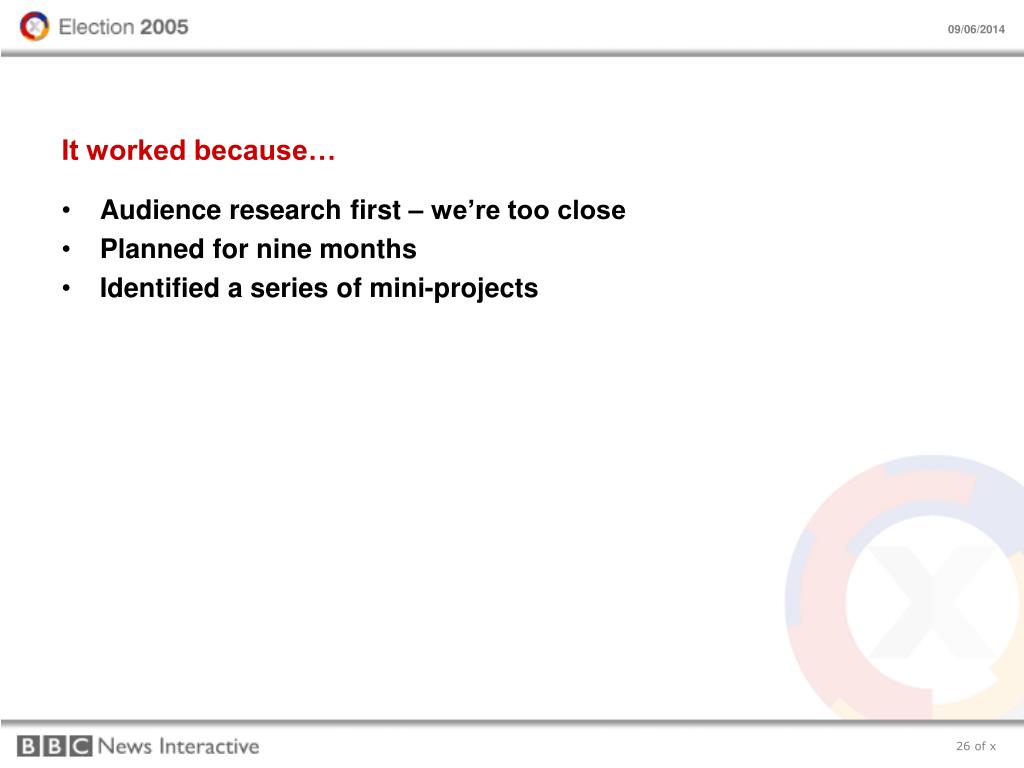 Election 2005

09/06/2014

It worked because…

• Audience research first – we're too close
• Planned for nine months
• Identified a series of mini-projects

BBC News Interactive

26 of x